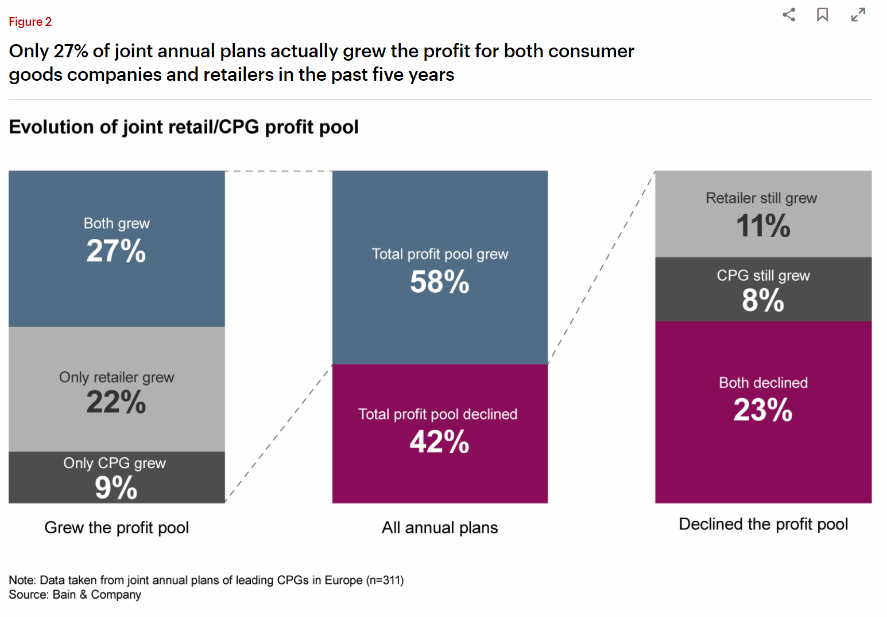 Figure 2

Only 27% of joint annual plans actually grew the profit for both consumer goods companies and retailers in the past five years

Evolution of joint retail/CPG profit pool

Both grew
27%

Only retailer grew
22%

Only CPG grew
9%

Grew the profit pool

Total profit pool grew
58%

Total profit pool declined
42%

All annual plans

Retailer still grew
11%

CPG still grew
8%

Both declined
23%

Declined the profit pool

Note: Data taken from joint annual plans of leading CPGs in Europe (n=311)
Source: Bain & Company